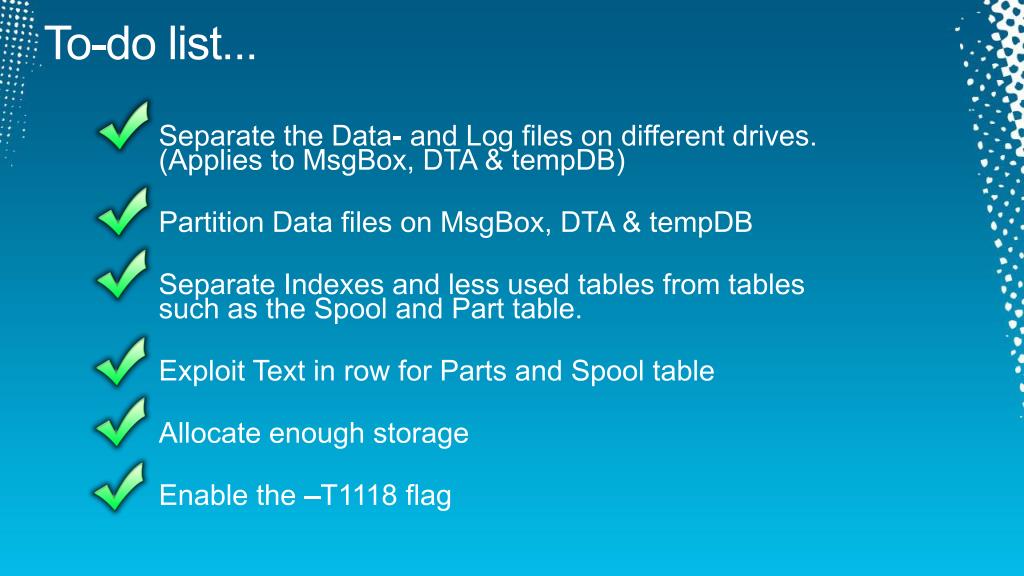 To-do list...

Separate the Data- and Log files on different drives. (Applies to MsgBox, DTA & tempDB)

Partition Data files on MsgBox, DTA & tempDB

Separate Indexes and less used tables from tables such as the Spool and Part table.

Exploit Text in row for Parts and Spool table

Allocate enough storage

Enable the –T1118 flag